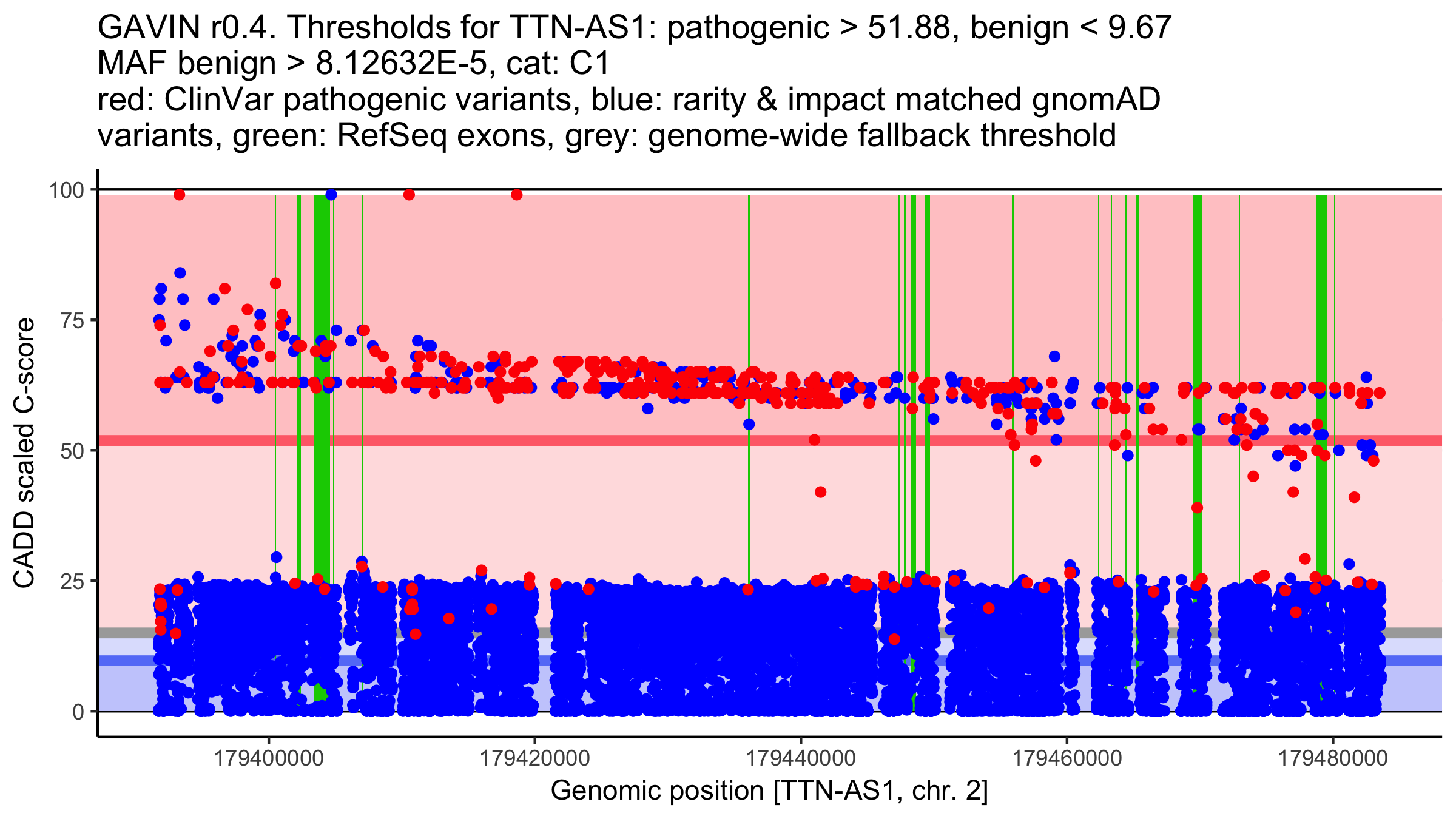 GAVIN r0.4. Thresholds for TTN-AS1: pathogenic > 51.88, benign < 9.67
MAF benign > 8.12632E-5, cat: C1
red: ClinVar pathogenic variants, blue: rarity & impact matched gnomAD variants, green: RefSeq exons, grey: genome-wide fallback threshold

CADD scaled C-score

100
75
50
25
0

179400000
179420000
179440000
179460000
179480000

Genomic position [TTN-AS1, chr. 2]